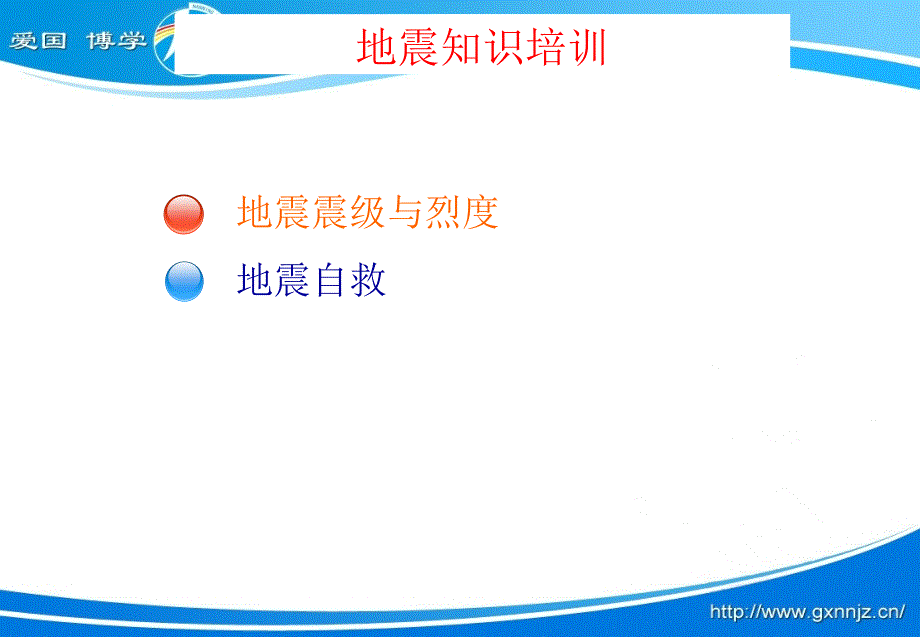 爱国 博学

地震知识培训

地震震级与烈度

地震自救

http://www.gxnnjz.cn/